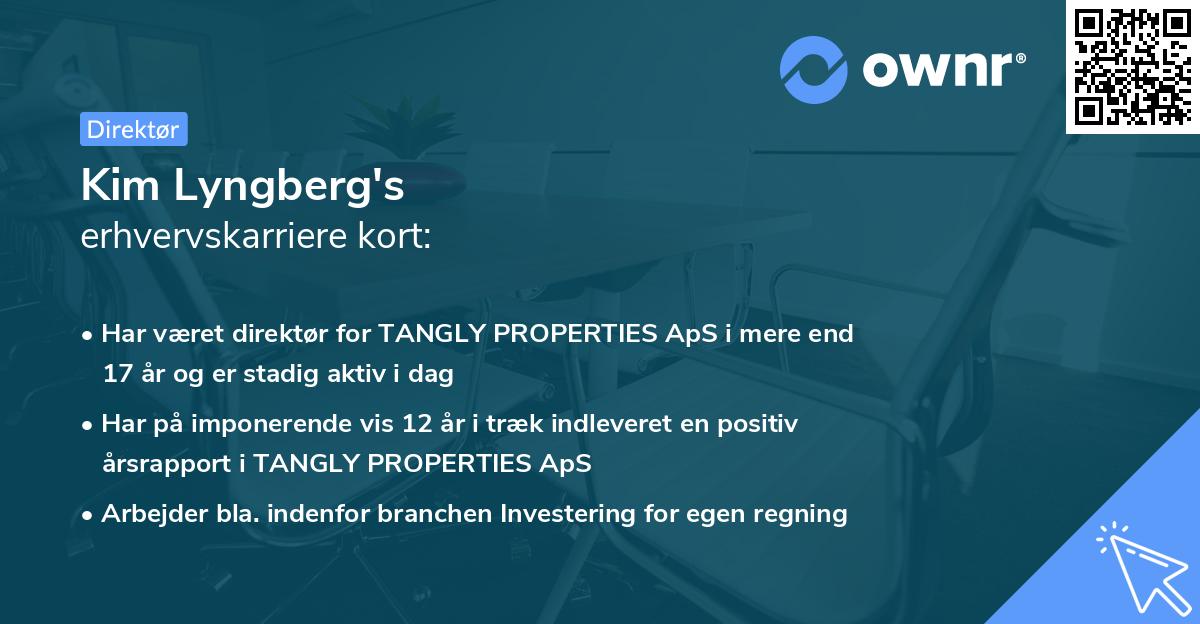 ownr®

Direktør

Kim Lyngberg's
erhvervskarriere kort:

• Har været direktør for TANGLY PROPERTIES ApS i mere end 17 år og er stadig aktiv i dag

• Har på imponerende vis 12 år i træk indleveret en positiv årsrapport i TANGLY PROPERTIES ApS

• Arbejder bla. indenfor branchen Investering for egen regning